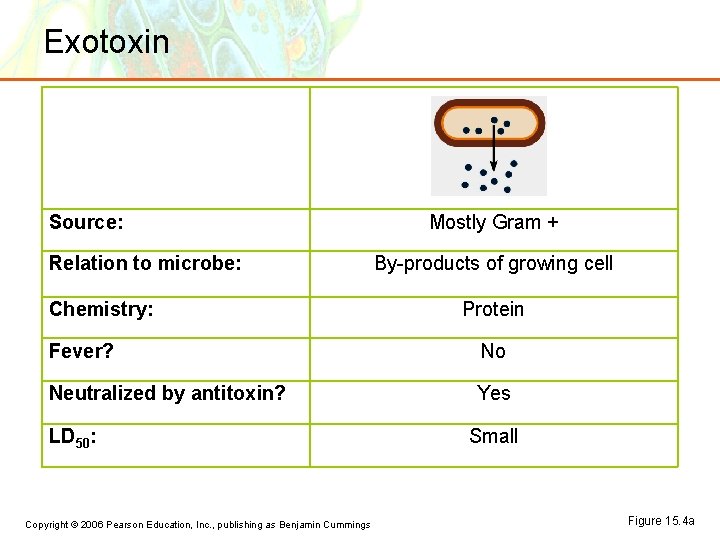 Exotoxin

| | |
|---|---|
| Source: | Mostly Gram + |
| Relation to microbe: | By-products of growing cell |
| Chemistry: | Protein |
| Fever? | No |
| Neutralized by antitoxin? | Yes |
| $LD_{50}$: | Small |

Copyright © 2006 Pearson Education, Inc., publishing as Benjamin Cummings

Figure 15.4a